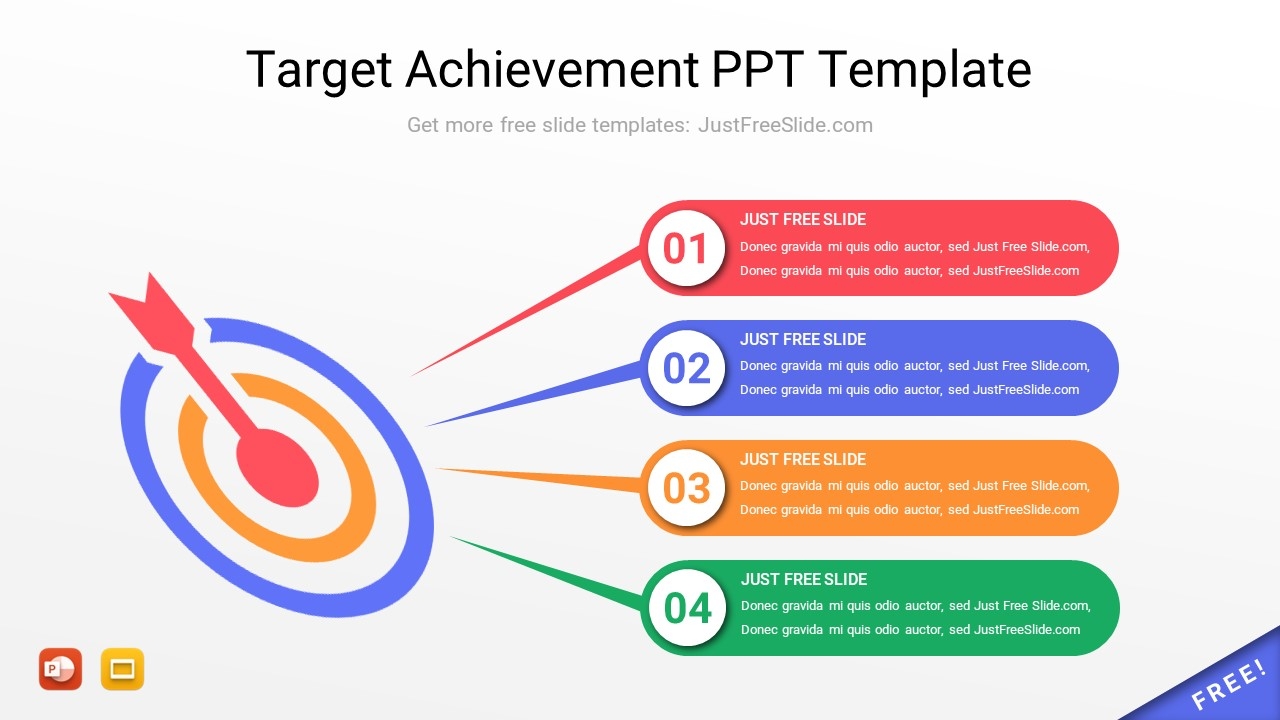 Target Achievement PPT Template

Get more free slide templates: JustFreeSlide.com

01
JUST FREE SLIDE
Donec gravida mi quis odio auctor, sed Just Free Slide.com, Donec gravida mi quis odio auctor, sed JustFreeSlide.com

02
JUST FREE SLIDE
Donec gravida mi quis odio auctor, sed Just Free Slide.com, Donec gravida mi quis odio auctor, sed JustFreeSlide.com

03
JUST FREE SLIDE
Donec gravida mi quis odio auctor, sed Just Free Slide.com, Donec gravida mi quis odio auctor, sed JustFreeSlide.com

04
JUST FREE SLIDE
Donec gravida mi quis odio auctor, sed Just Free Slide.com, Donec gravida mi quis odio auctor, sed JustFreeSlide.com

P

FREE!